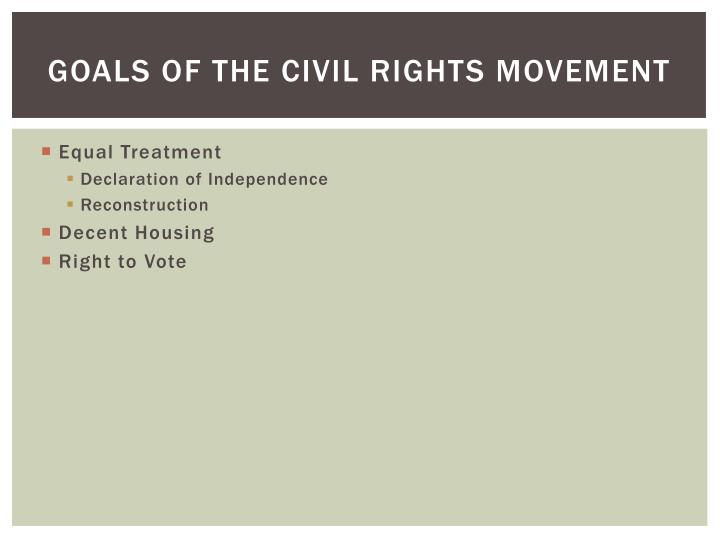 GOALS OF THE CIVIL RIGHTS MOVEMENT

- Equal Treatment
  - Declaration of Independence
  - Reconstruction
- Decent Housing
- Right to Vote